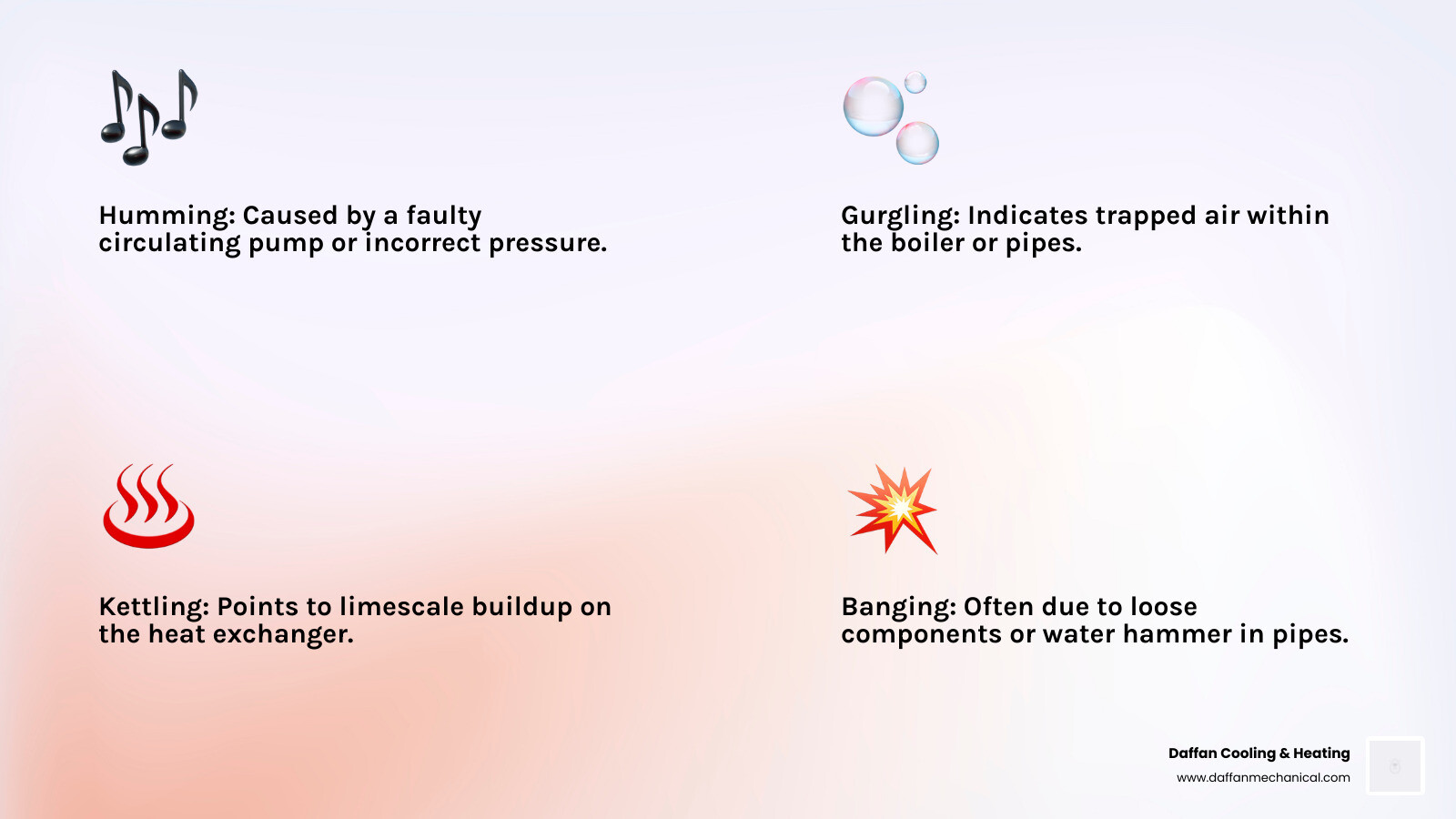 Humming: Caused by a faulty circulating pump or incorrect pressure.

Gurgling: Indicates trapped air within the boiler or pipes.

Kettling: Points to limescale buildup on the heat exchanger.

Banging: Often due to loose components or water hammer in pipes.

Daffan Cooling & Heating
www.daffanmechanical.com